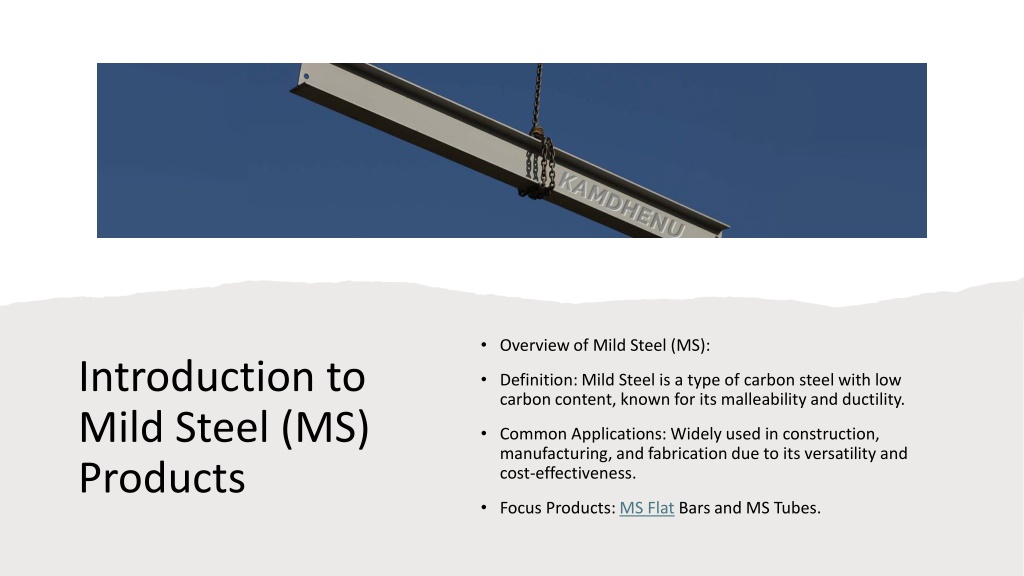 KAMDHENU

Introduction to Mild Steel (MS) Products

• Overview of Mild Steel (MS):

• Definition: Mild Steel is a type of carbon steel with low carbon content, known for its malleability and ductility.

• Common Applications: Widely used in construction, manufacturing, and fabrication due to its versatility and cost-effectiveness.

• Focus Products: MS Flat Bars and MS Tubes.